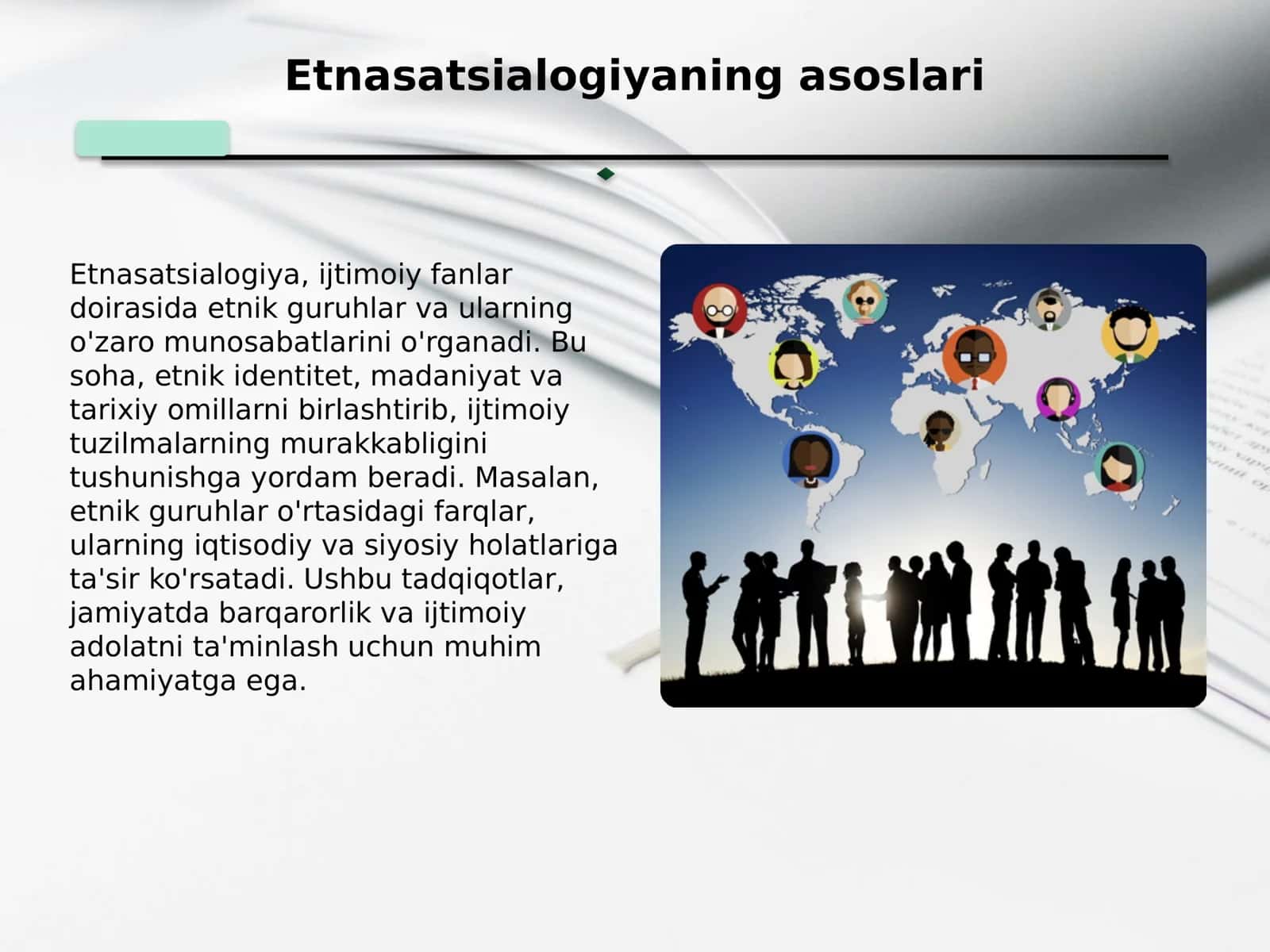 Etnasatsialogiyaning asoslari

Etnasatsialogiya, ijtimoiy fanlar doirasida etnik guruhlar va ularning o'zaro munosabatlarini o'rganadi. Bu soha, etnik identitet, madaniyat va tarixiy omillarni birlashtirib, ijtimoiy tuzilmalarning murakkabligini tushunishga yordam beradi. Masalan, etnik guruhlar o'rtasidagi farqlar, ularning iqtisodiy va siyosiy holatlariga ta'sir ko'rsatadi. Ushbu tadqiqotlar, jamiyatda barqarorlik va ijtimoiy adolatni ta'minlash uchun muhim ahamiyatga ega.